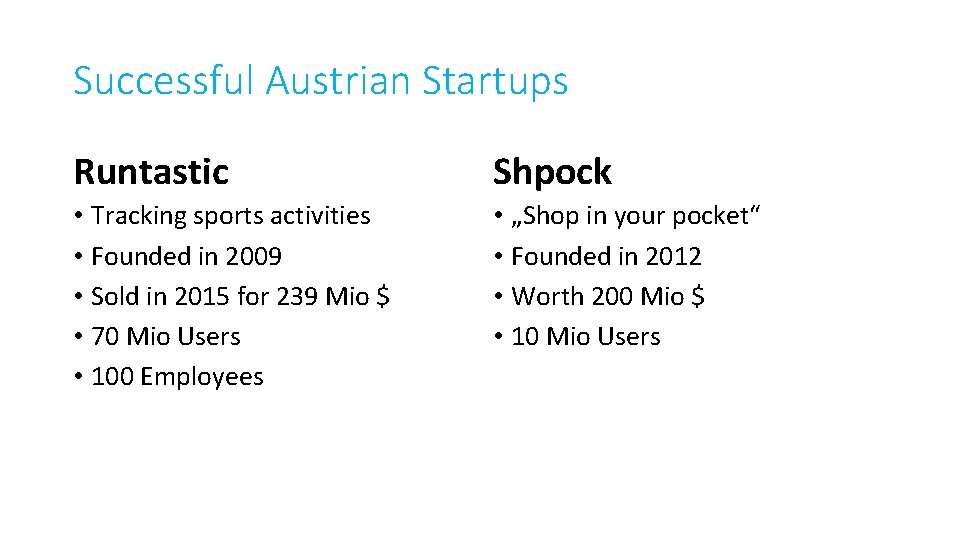 Successful Austrian Startups

Runtastic

• Tracking sports activities
• Founded in 2009
• Sold in 2015 for 239 Mio \$
• 70 Mio Users
• 100 Employees

Shpock

• „Shop in your pocket“
• Founded in 2012
• Worth 200 Mio \$
• 10 Mio Users